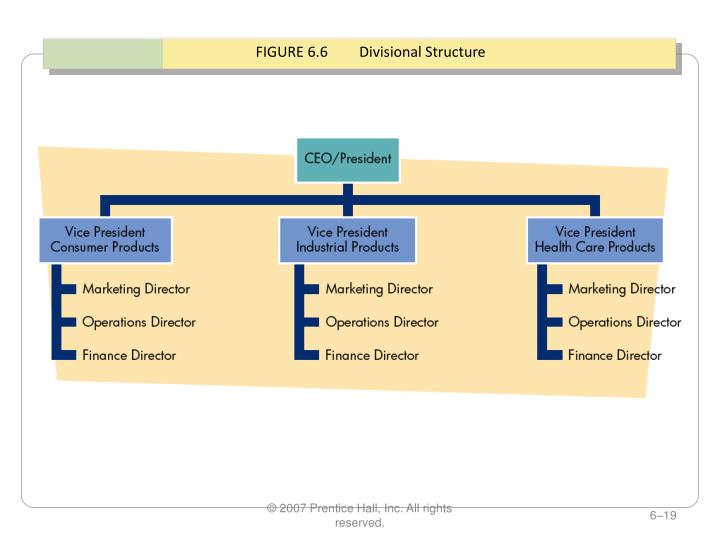 FIGURE 6.6 Divisional Structure

CEO/President

Vice President
Consumer Products

Marketing Director
Operations Director
Finance Director

Vice President
Industrial Products

Marketing Director
Operations Director
Finance Director

Vice President
Health Care Products

Marketing Director
Operations Director
Finance Director

© 2007 Prentice Hall, Inc. All rights reserved.

6–19